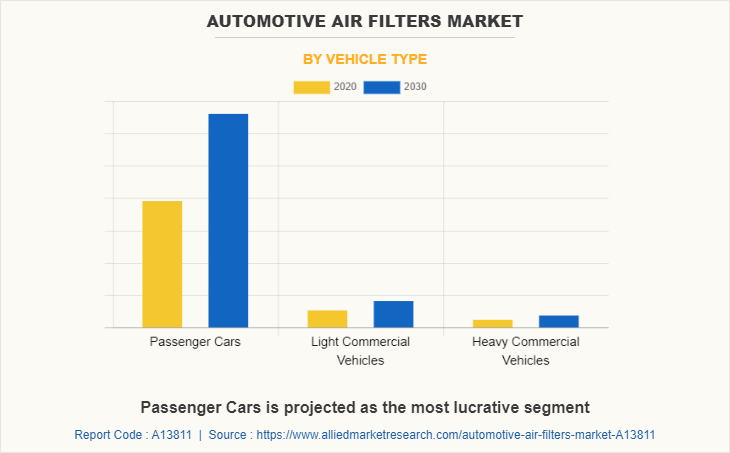 AUTOMOTIVE AIR FILTERS MARKET

BY VEHICLE TYPE

2020 2030

Passenger Cars

Light Commercial Vehicles

Heavy Commercial Vehicles

Passenger Cars is projected as the most lucrative segment

Report Code : A13811 | Source : https://www.alliedmarketresearch.com/automotive-air-filters-market-A13811